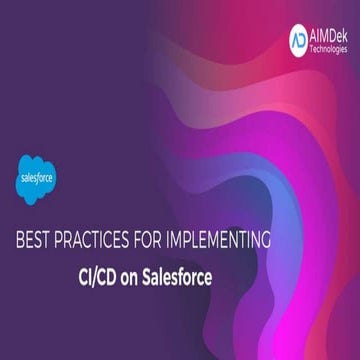 AD AIMDek Technologies

salesforce

BEST PRACTICES FOR IMPLEMENTING
CI/CD on Salesforce